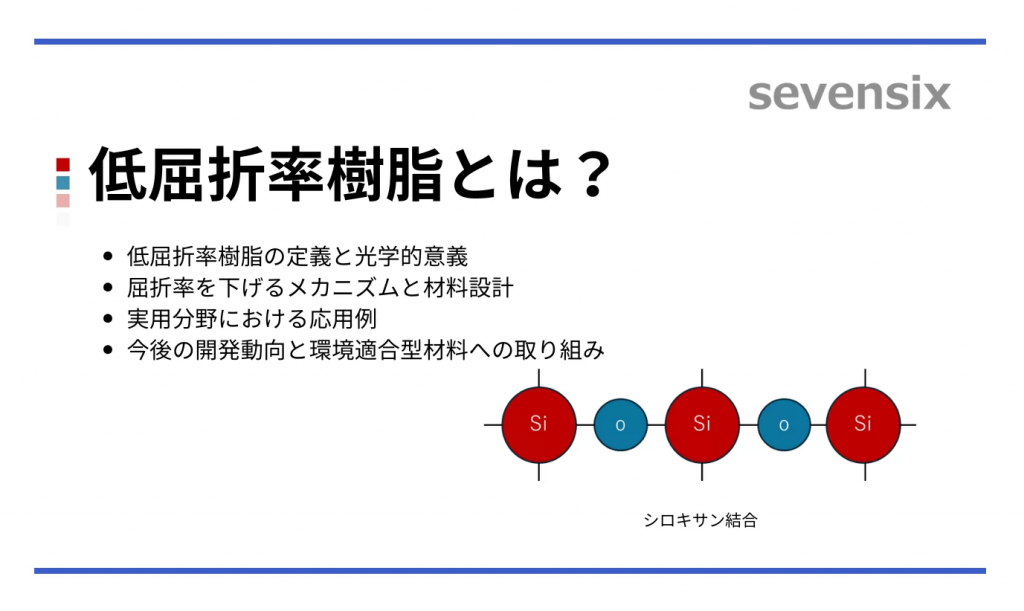 sevensix

低屈折率樹脂とは？

- 低屈折率樹脂の定義と光学的意義
- 屈折率を下げるメカニズムと材料設計
- 実用分野における応用例
- 今後の開発動向と環境適合型材料への取り組み

Si o Si o Si

シロキサン結合